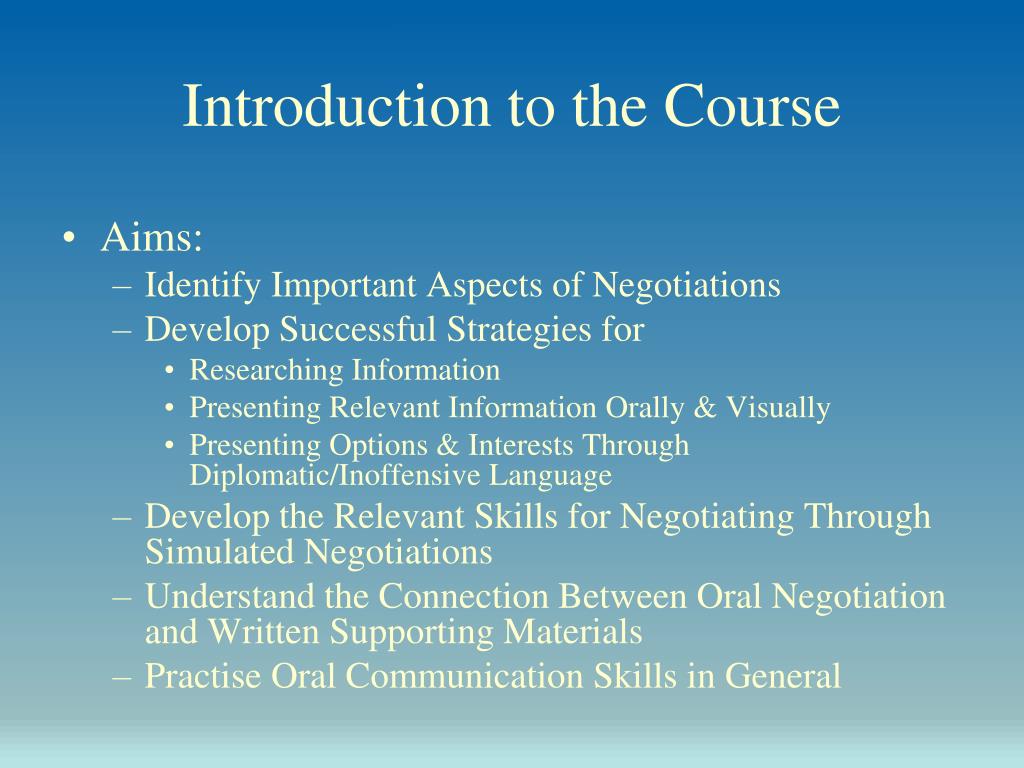 Introduction to the Course

• Aims:
– Identify Important Aspects of Negotiations
– Develop Successful Strategies for
• Researching Information
• Presenting Relevant Information Orally & Visually
• Presenting Options & Interests Through Diplomatic/Inoffensive Language
– Develop the Relevant Skills for Negotiating Through Simulated Negotiations
– Understand the Connection Between Oral Negotiation and Written Supporting Materials
– Practise Oral Communication Skills in General